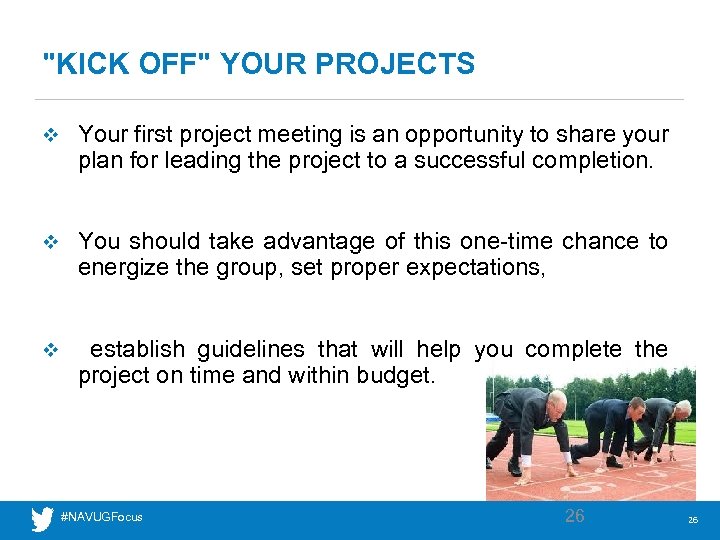 "KICK OFF" YOUR PROJECTS

❖ Your first project meeting is an opportunity to share your plan for leading the project to a successful completion.

❖ You should take advantage of this one-time chance to energize the group, set proper expectations,

❖ establish guidelines that will help you complete the project on time and within budget.

#NAVUGFocus

26

26